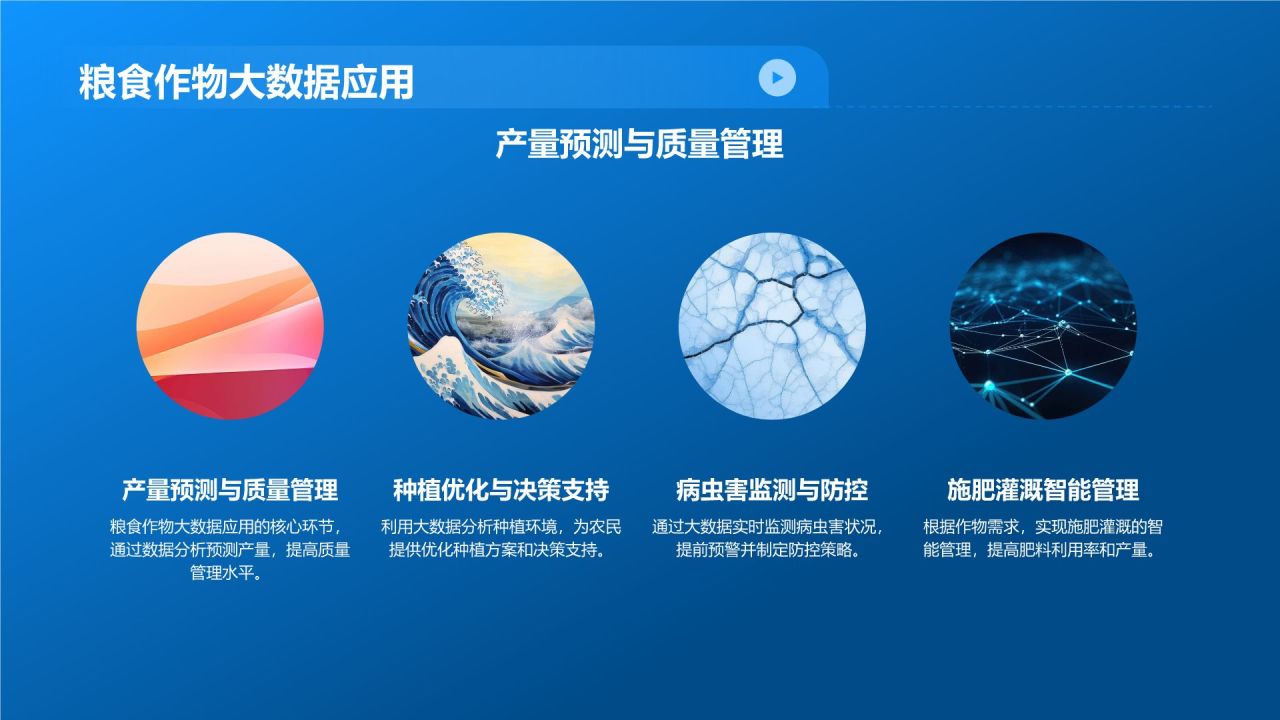 粮食作物大数据应用

产量预测与质量管理

产量预测与质量管理

粮食作物大数据应用的核心环节，通过数据分析预测产量，提高质量管理水平。

种植优化与决策支持

利用大数据分析种植环境，为农民提供优化种植方案和决策支持。

病虫害监测与防控

通过大数据实时监测病虫害状况，提前预警并制定防控策略。

施肥灌溉智能管理

根据作物需求，实现施肥灌溉的智能管理，提高肥料利用率和产量。